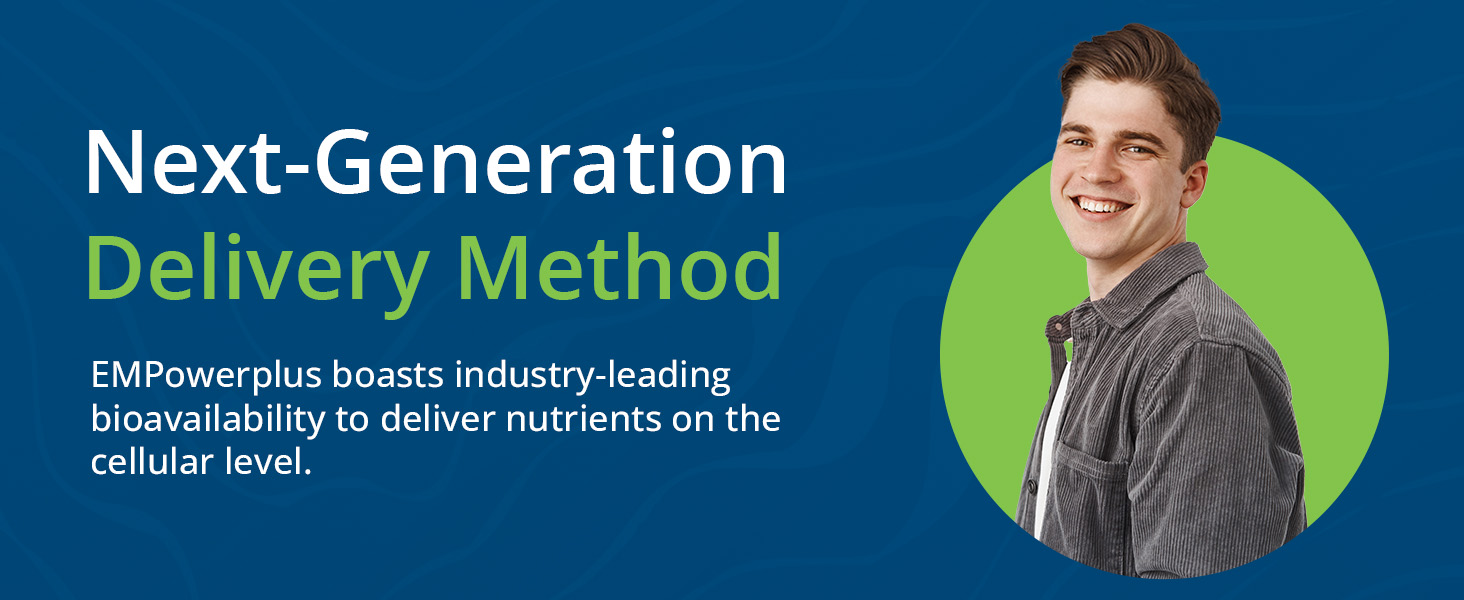 Next-Generation
Delivery Method

EMPowerplus boasts industry-leading bioavailability to deliver nutrients on the cellular level.